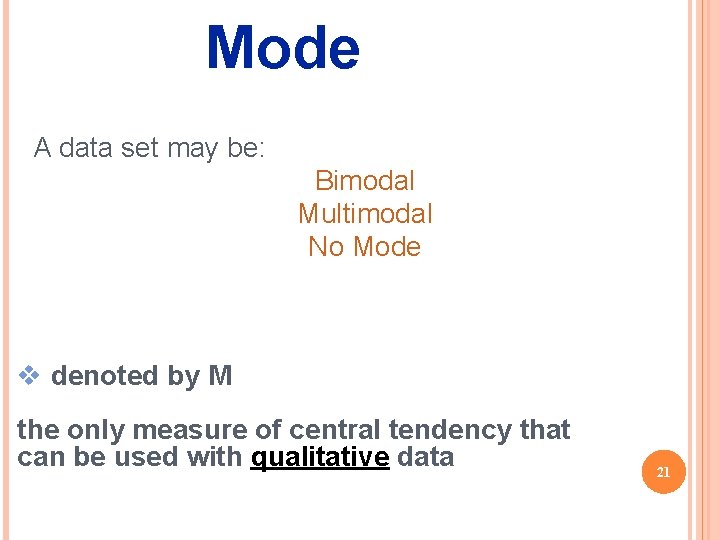 Mode

A data set may be:

Bimodal
Multimodal
No Mode

❖ denoted by M

the only measure of central tendency that can be used with qualitative data

21